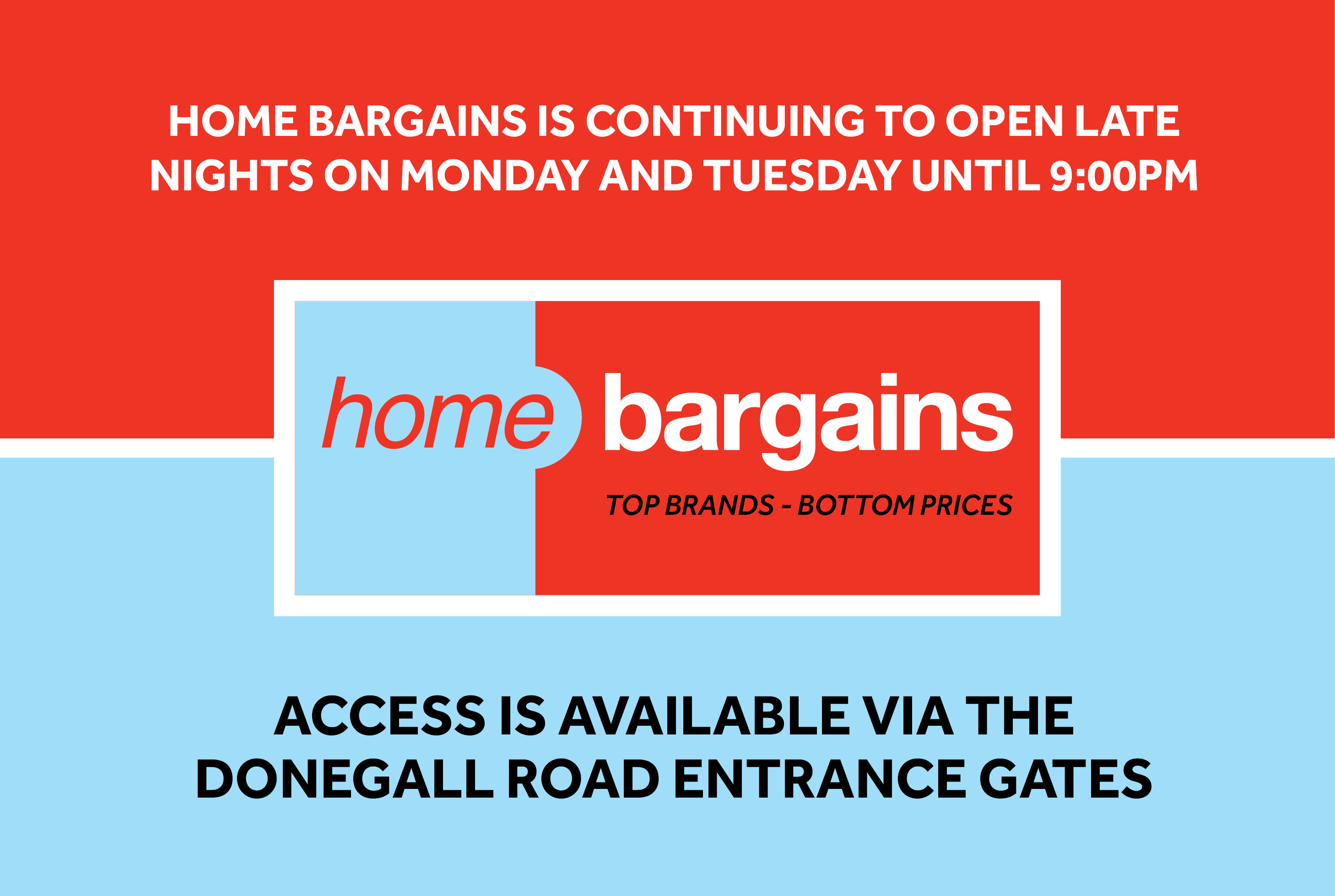 HOME BARGAINS IS CONTINUING TO OPEN LATE NIGHTS ON MONDAY AND TUESDAY UNTIL 9:00PM

home bargains

TOP BRANDS - BOTTOM PRICES

ACCESS IS AVAILABLE VIA THE DONEGALL ROAD ENTRANCE GATES